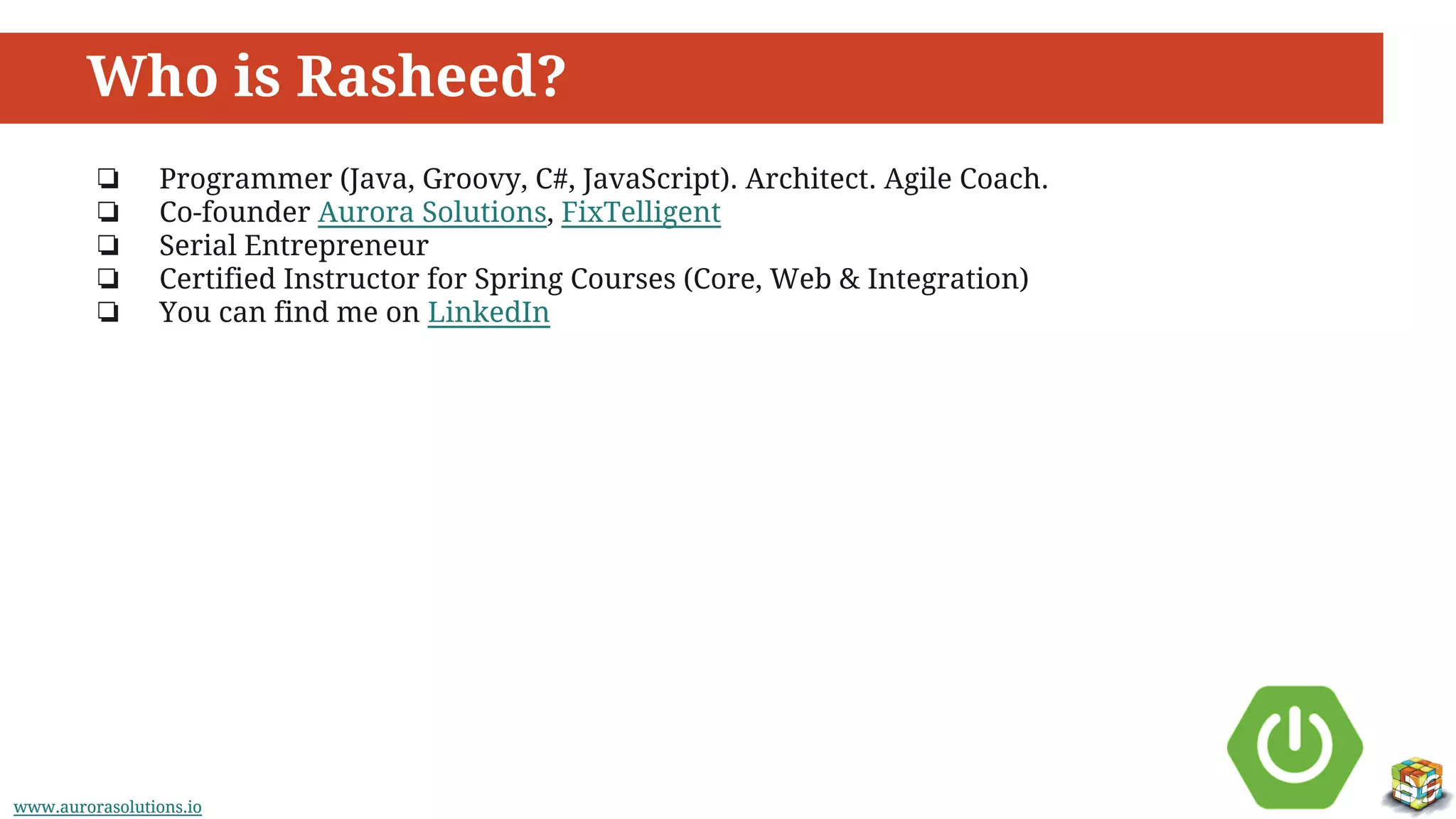 Who is Rasheed?

❏ Programmer (Java, Groovy, C#, JavaScript). Architect. Agile Coach.
❏ Co-founder Aurora Solutions, FixTelligent
❏ Serial Entrepreneur
❏ Certified Instructor for Spring Courses (Core, Web & Integration)
❏ You can find me on LinkedIn

www.aurorasolutions.io